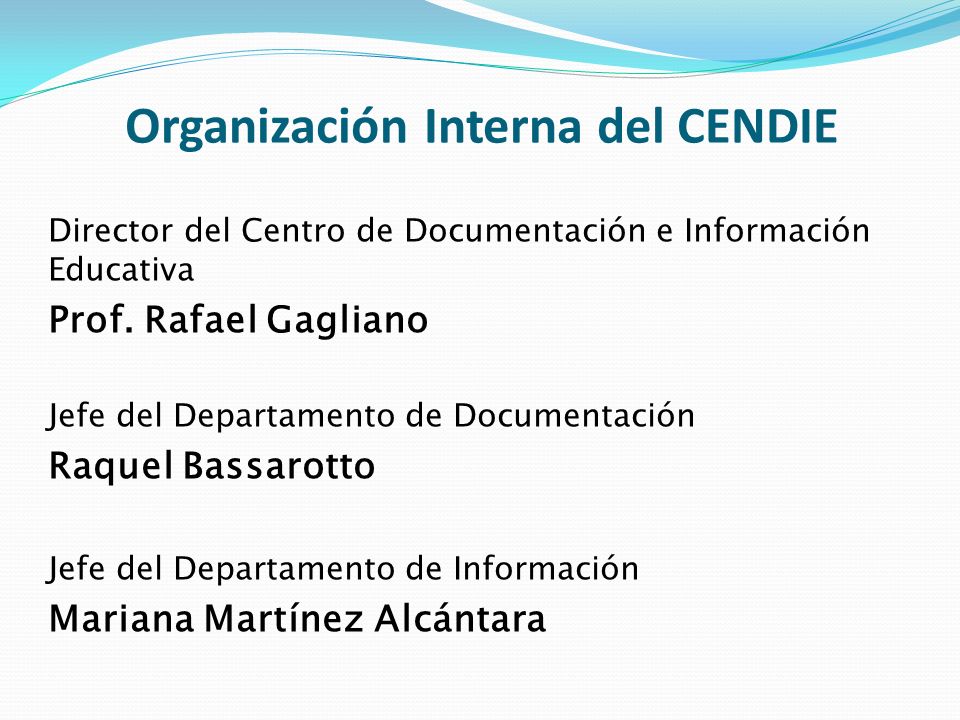 Organización Interna del CENDIE

Director del Centro de Documentación e Información Educativa

Prof. Rafael Gagliano

Jefe del Departamento de Documentación

Raquel Bassarotto

Jefe del Departamento de Información

Mariana Martínez Alcántara